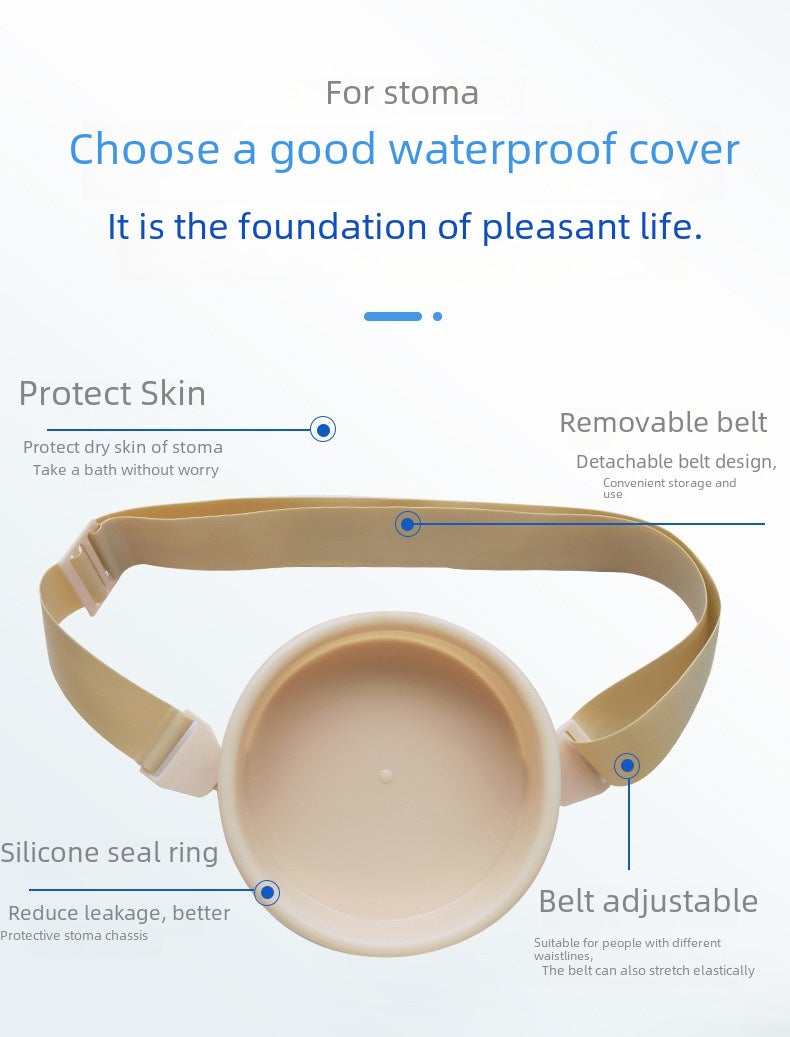 For stoma

Choose a good waterproof cover

It is the foundation of pleasant life.

Protect Skin

Protect dry skin of stoma
Take a bath without worry

Removable belt

Detachable belt design,
Convenient storage and use

Silicone seal ring

Reduce leakage, better
Protective stoma chassis

Belt adjustable

Suitable for people with different waistlines,
The belt can also stretch elastically